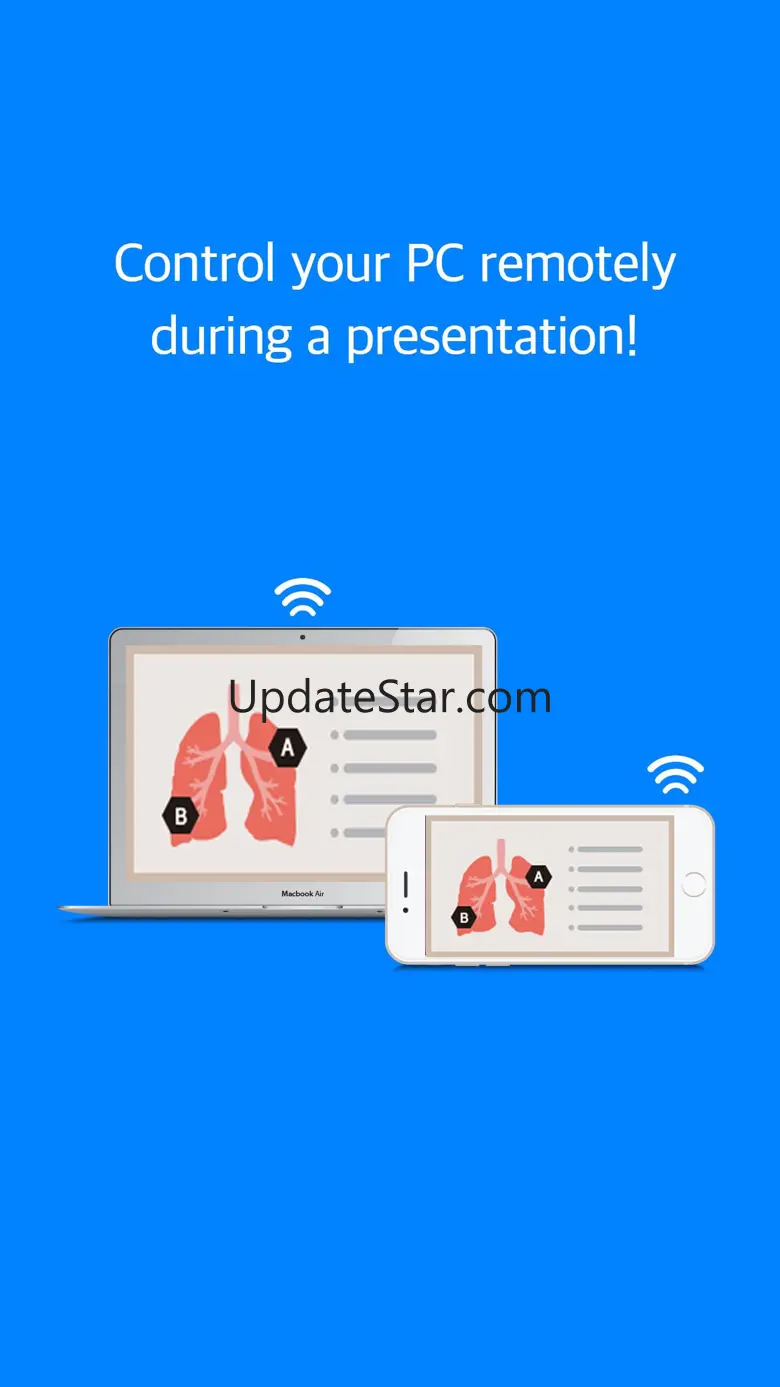 Control your PC remotely during a presentation!

UpdateStar.com

A

B

Macbook Air

A

B